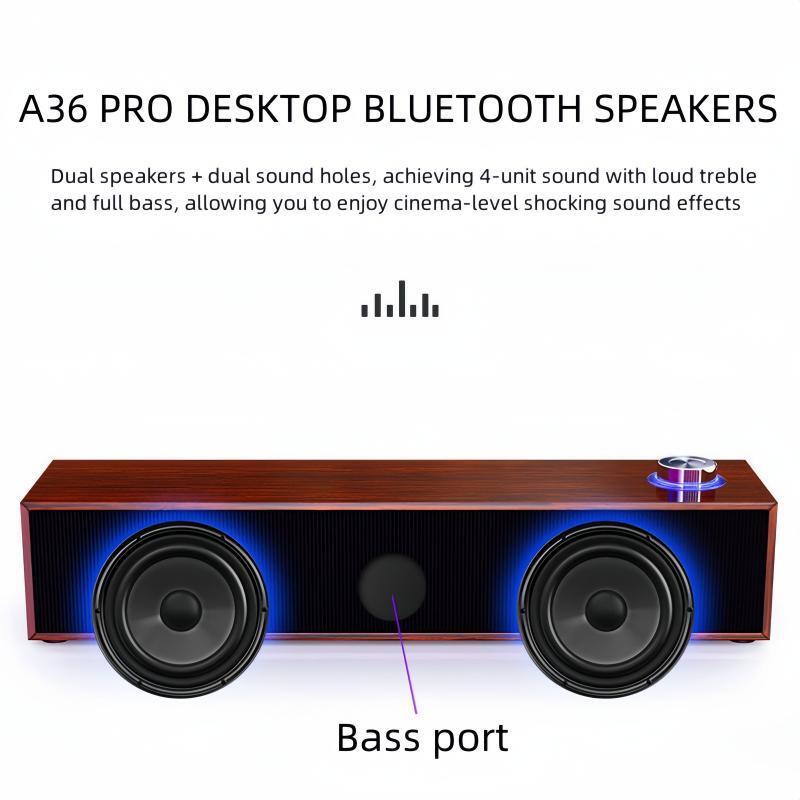 A36 PRO DESKTOP BLUETOOTH SPEAKERS

Dual speakers + dual sound holes, achieving 4-unit sound with loud treble and full bass, allowing you to enjoy cinema-level shocking sound effects

Bass port